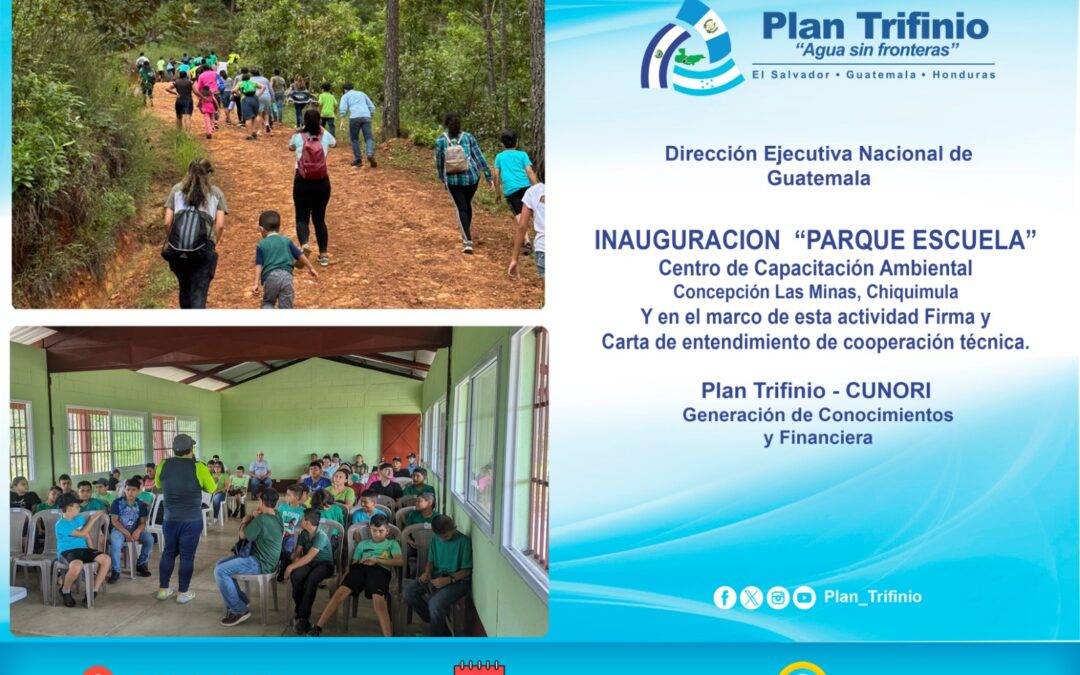 Plan Trifinio
"Agua sin fronteras"
El Salvador • Guatemala • Honduras

Dirección Ejecutiva Nacional de Guatemala

INAUGURACION "PARQUE ESCUELA"
Centro de Capacitación Ambiental
Concepción Las Minas, Chiquimula
Y en el marco de esta actividad Firma y Carta de entendimiento de cooperación técnica.

Plan Trifinio - CUNORI
Generación de Conocimientos y Financiera

Plan_Trifinio